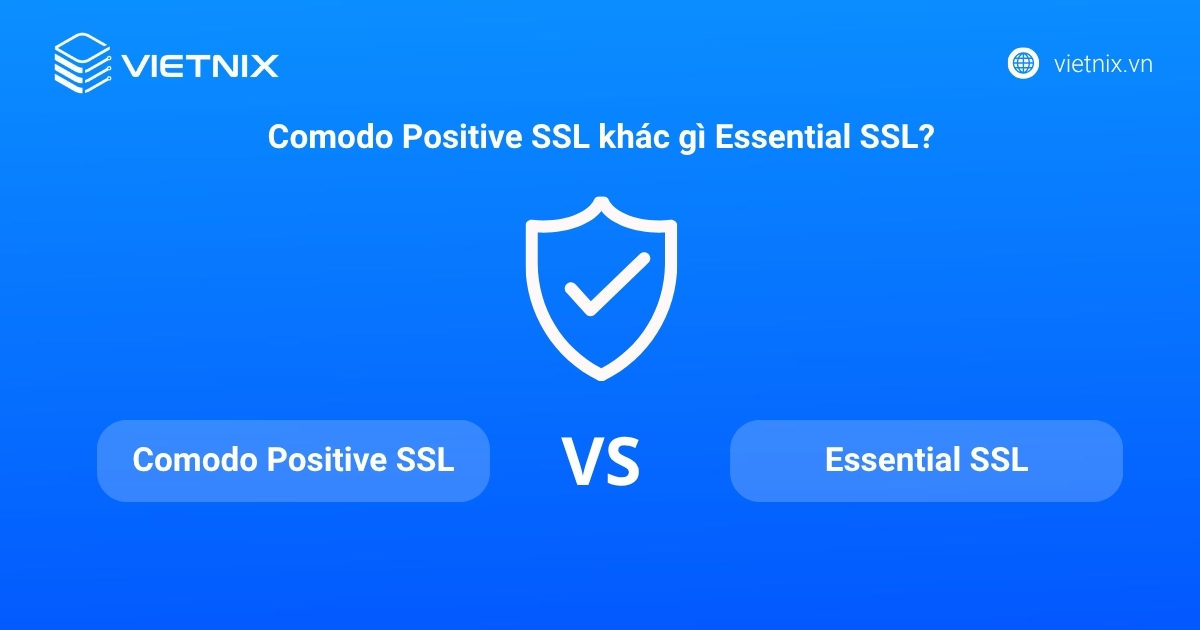 VIETNIX

vietnix.vn

Comodo Positive SSL khác gì Essential SSL?

Comodo Positive SSL

VS

Essential SSL